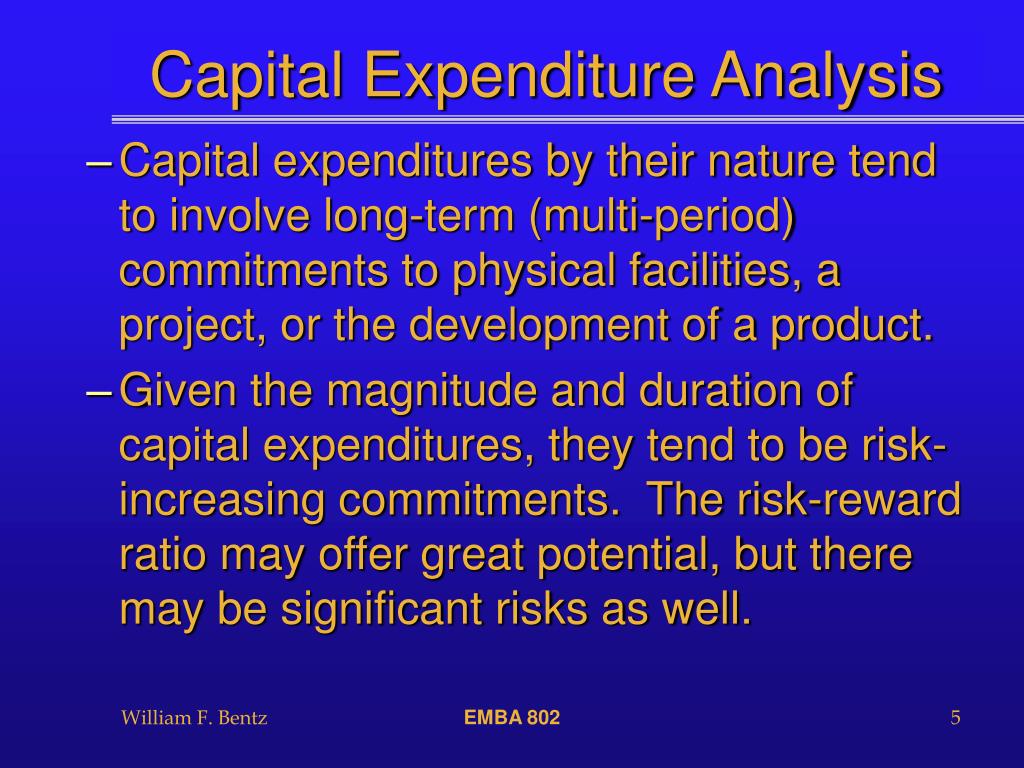 Capital Expenditure Analysis

– Capital expenditures by their nature tend to involve long-term (multi-period) commitments to physical facilities, a project, or the development of a product.

– Given the magnitude and duration of capital expenditures, they tend to be risk-increasing commitments. The risk-reward ratio may offer great potential, but there may be significant risks as well.

William F. Bentz

EMBA 802

5